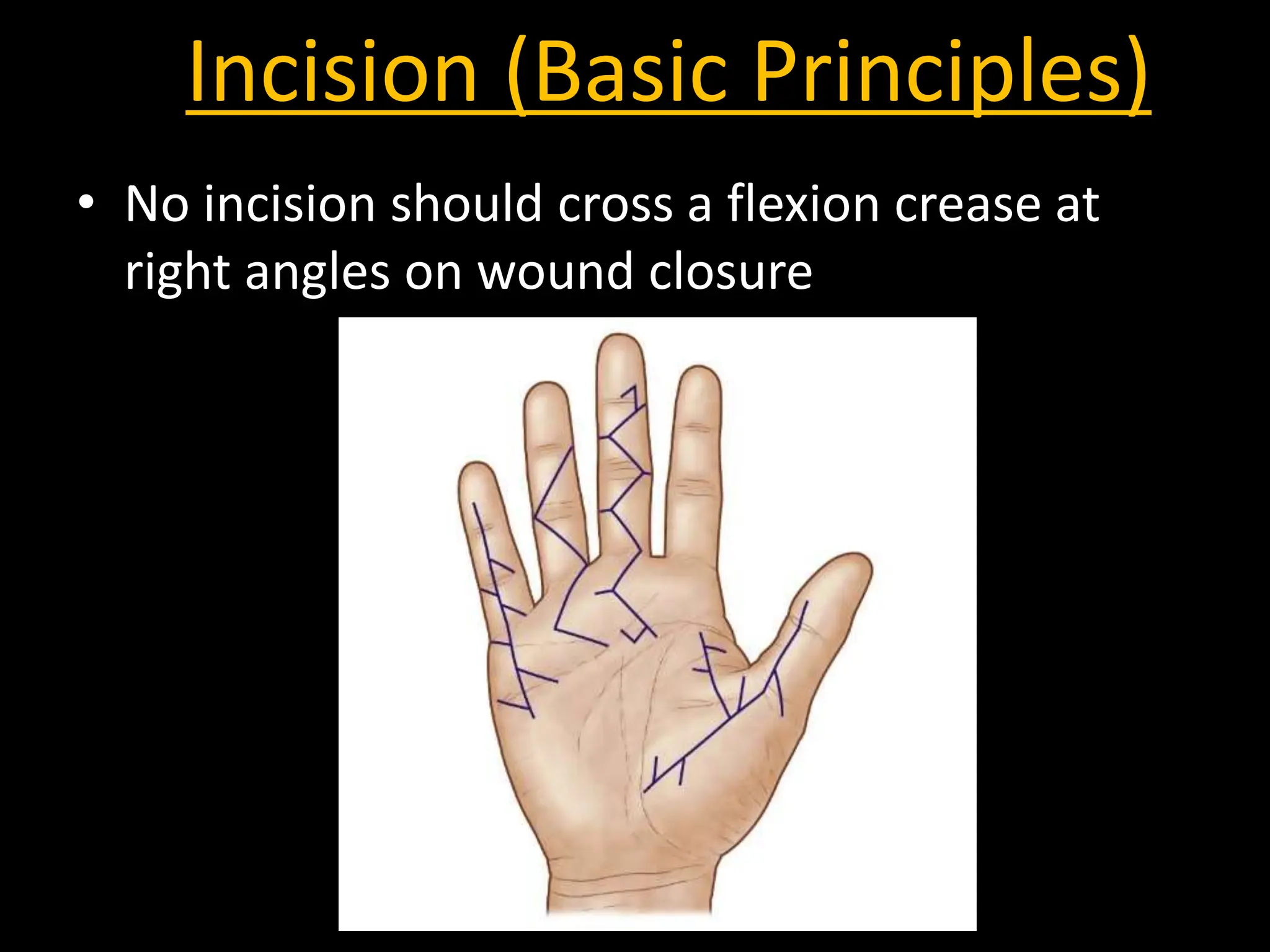 Incision (Basic Principles)

• No incision should cross a flexion crease at right angles on wound closure